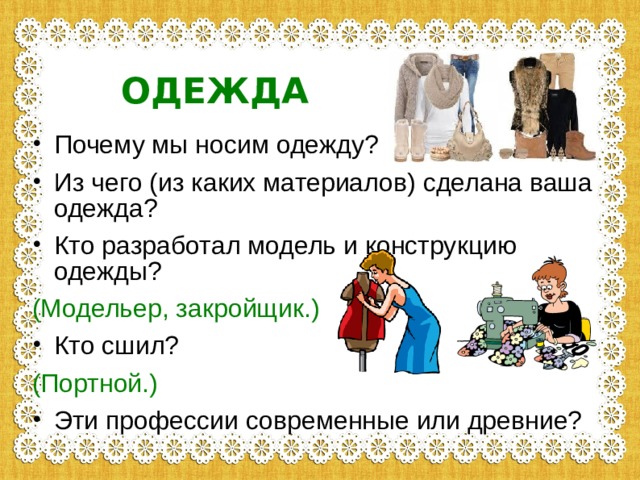 ОДЕЖДА

• Почему мы носим одежду?

• Из чего (из каких материалов) сделана ваша одежда?

• Кто разработал модель и конструкцию одежды?

(Модельер, закройщик.)

• Кто сшил?

(Портной.)

• Эти профессии современные или древние?